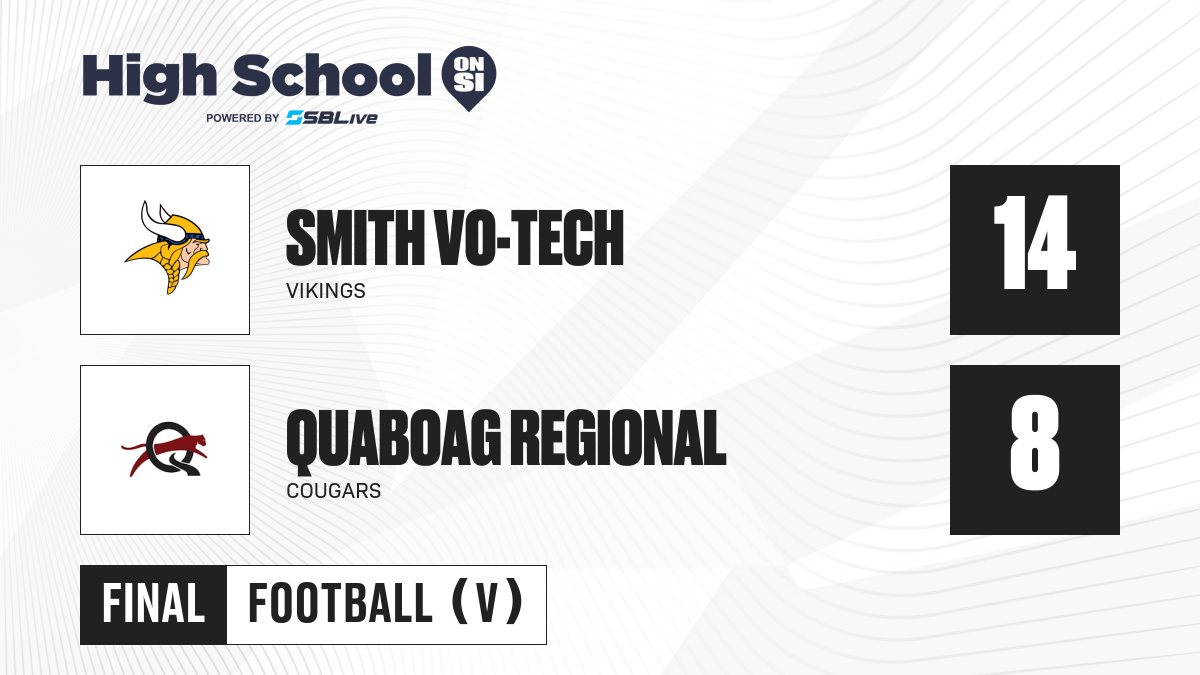 High School ON SI
POWERED BY SBLive

SMITH VO-TECH
VIKINGS

14

QUABOAG REGIONAL
COUGARS

8

FINAL

FOOTBALL (V)